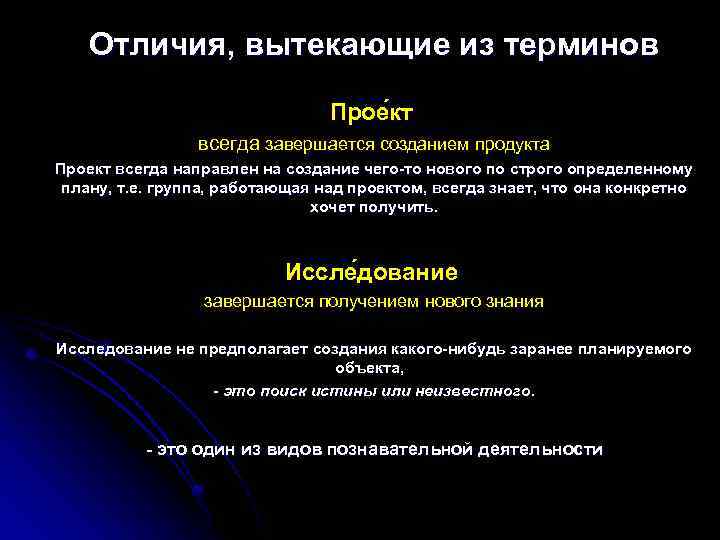 Отличия, вытекающие из терминов

Прое́кт

всегда завершается созданием продукта

Проект всегда направлен на создание чего-то нового по строго определенному плану, т.е. группа, работающая над проектом, всегда знает, что она конкретно хочет получить.

Иссле́дование

завершается получением нового знания

Исследование не предполагает создания какого-нибудь заранее планируемого объекта,

- это поиск истины или неизвестного.

- это один из видов познавательной деятельности